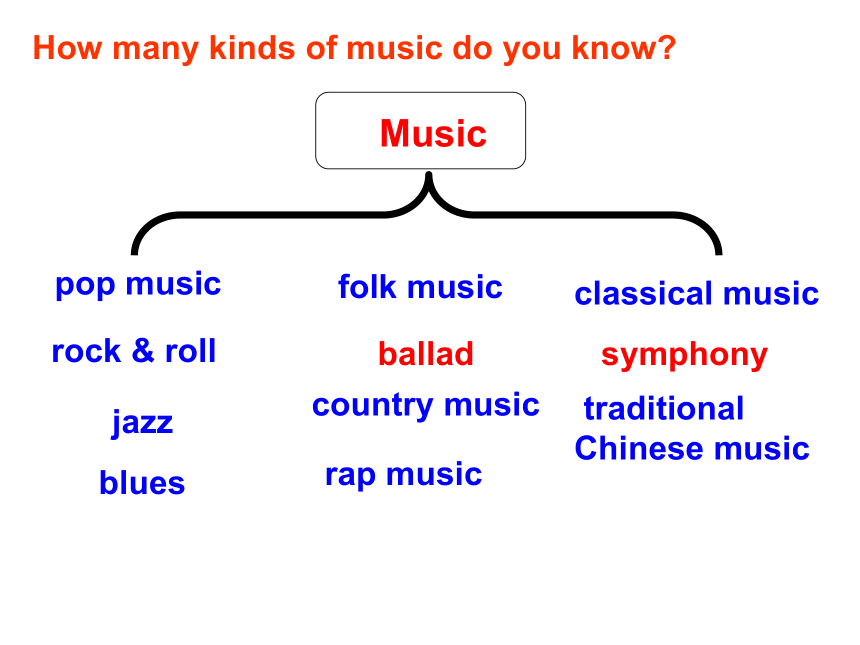 How many kinds of music do you know?

Music

pop music

rock & roll

jazz

blues

folk music

ballad

country music

rap music

classical music

symphony

traditional Chinese music